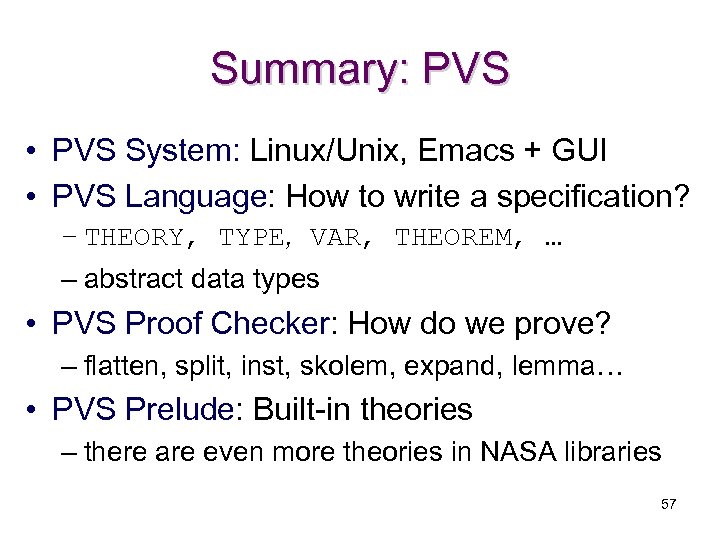 Summary: PVS

• PVS System: Linux/Unix, Emacs + GUI
• PVS Language: How to write a specification?
– THEORY, TYPE, VAR, THEOREM, ...
– abstract data types
• PVS Proof Checker: How do we prove?
– flatten, split, inst, skolem, expand, lemma…
• PVS Prelude: Built-in theories
– there are even more theories in NASA libraries

57